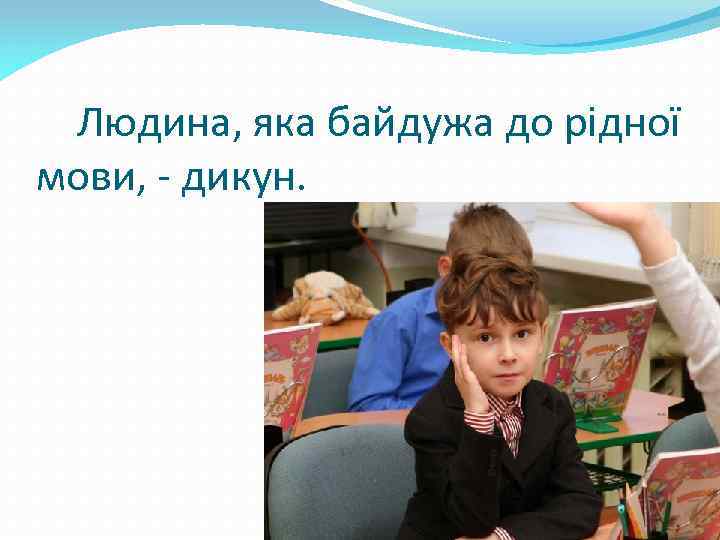 Людина, яка байдужа до рідної мови, - дикун.